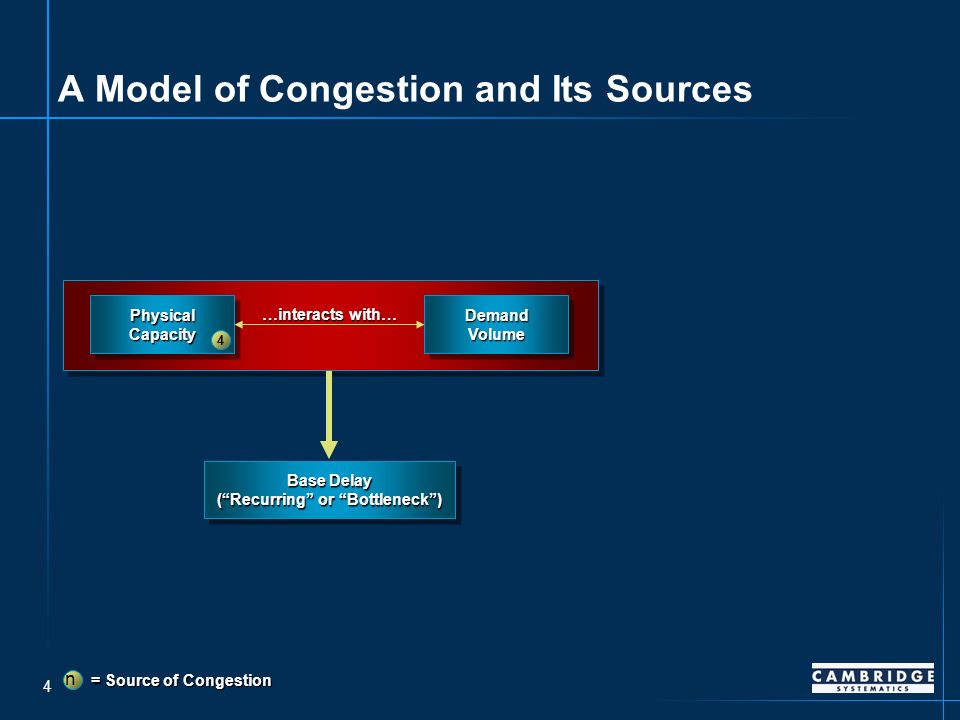 A Model of Congestion and Its Sources

Physical Capacity 4

…interacts with…

Demand Volume

Base Delay (“Recurring” or “Bottleneck”)

4

n = Source of Congestion

CAMBRIDGE SYSTEMATICS